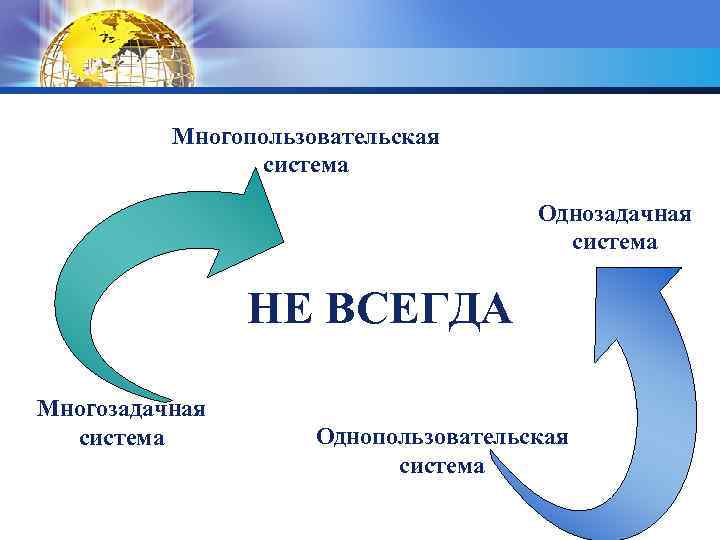 Многопользовательская система

Однозадачная система

НЕ ВСЕГДА

Многозадачная система

Однопользовательская система